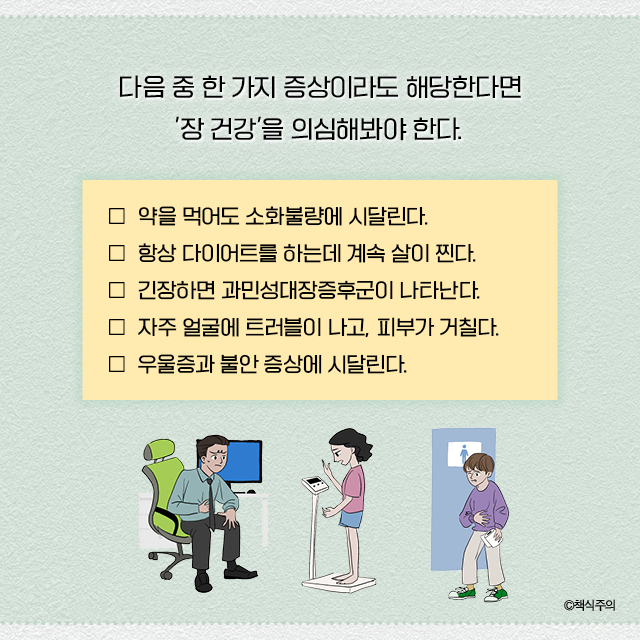 다음 중 한 가지 증상이라도 해당한다면
'장 건강'을 의심해봐야 한다.

☐ 약을 먹어도 소화불량에 시달린다.
☐ 항상 다이어트를 하는데 계속 살이 찐다.
☐ 긴장하면 과민성대장증후군이 나타난다.
☐ 자주 얼굴에 트러블이 나고, 피부가 거칠다.
☐ 우울증과 불안 증상에 시달린다.

©책식주의